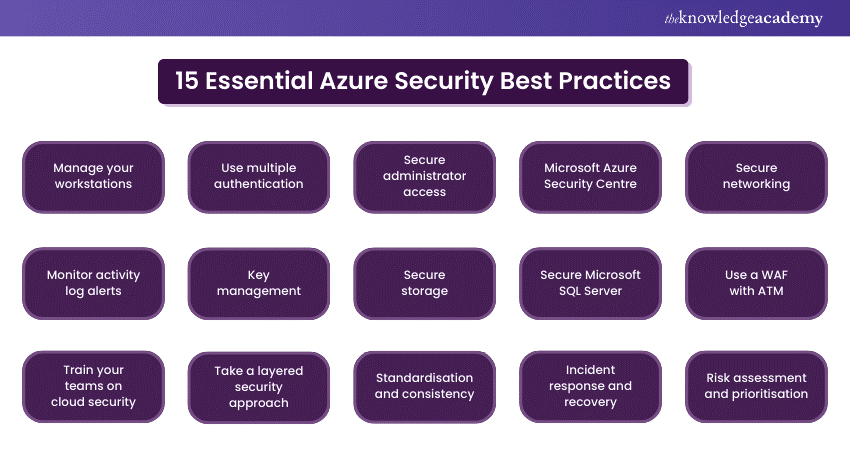 theknowledgeacademy

15 Essential Azure Security Best Practices

Manage your workstations

Use multiple authentication

Secure administrator access

Microsoft Azure Security Centre

Secure networking

Monitor activity log alerts

Key management

Secure storage

Secure Microsoft SQL Server

Use a WAF with ATM

Train your teams on cloud security

Take a layered security approach

Standardisation and consistency

Incident response and recovery

Risk assessment and prioritisation